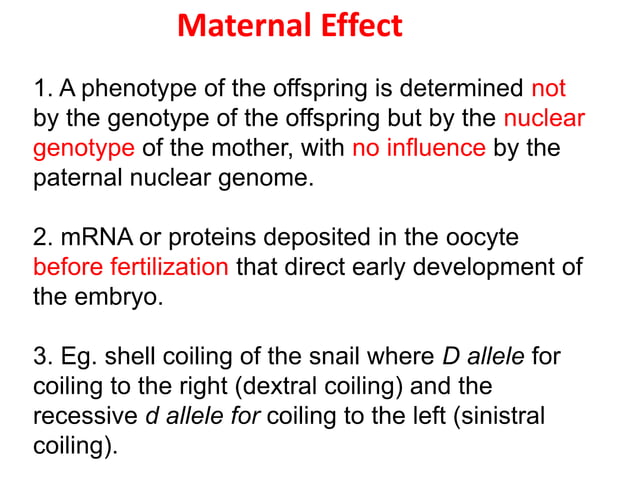 Maternal Effect

1. A phenotype of the offspring is determined not by the genotype of the offspring but by the nuclear genotype of the mother, with no influence by the paternal nuclear genome.

2. mRNA or proteins deposited in the oocyte before fertilization that direct early development of the embryo.

3. Eg. shell coiling of the snail where D allele for coiling to the right (dextral coiling) and the recessive d allele for coiling to the left (sinistral coiling).